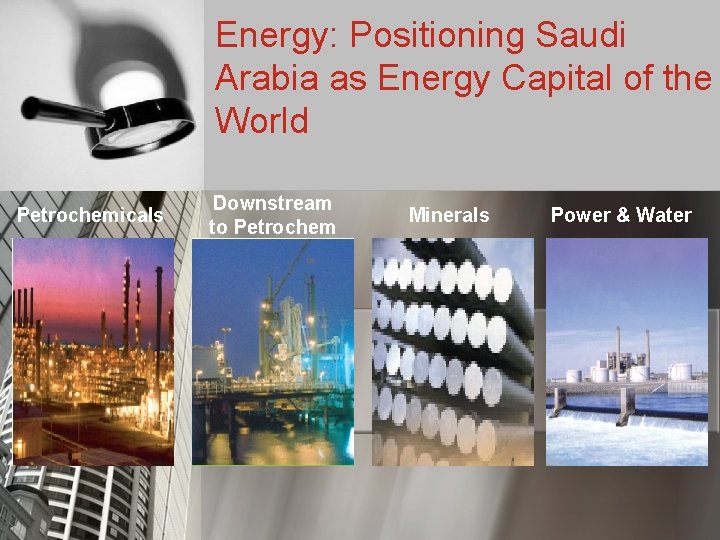 Energy: Positioning Saudi Arabia as Energy Capital of the World

Petrochemicals

Downstream to Petrochem

Minerals

Power & Water